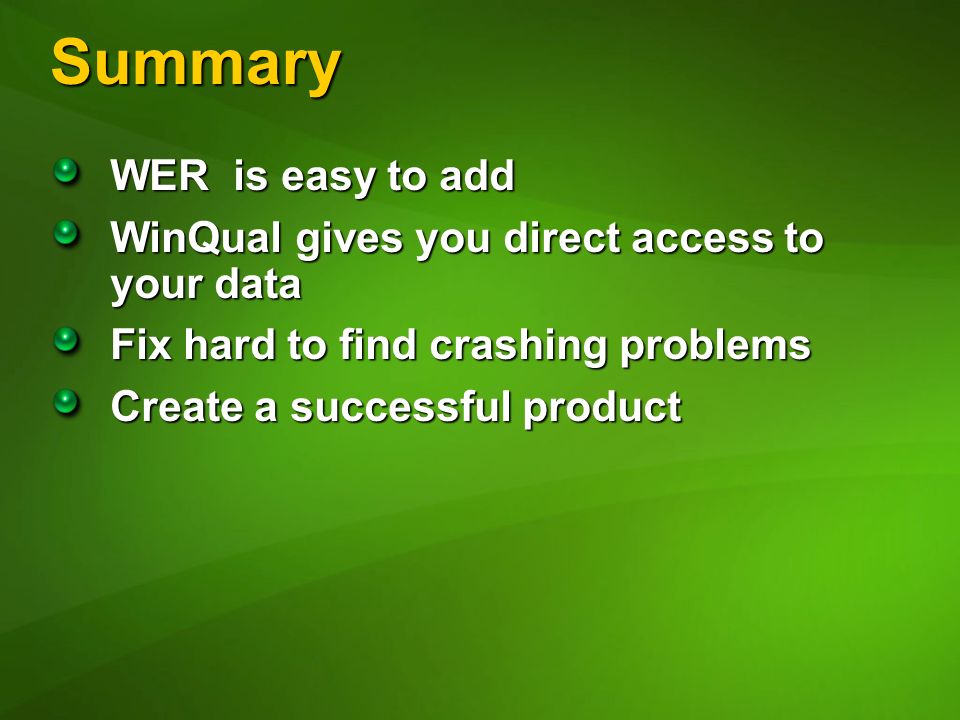 Summary

WER is easy to add

WinQual gives you direct access to your data

Fix hard to find crashing problems

Create a successful product